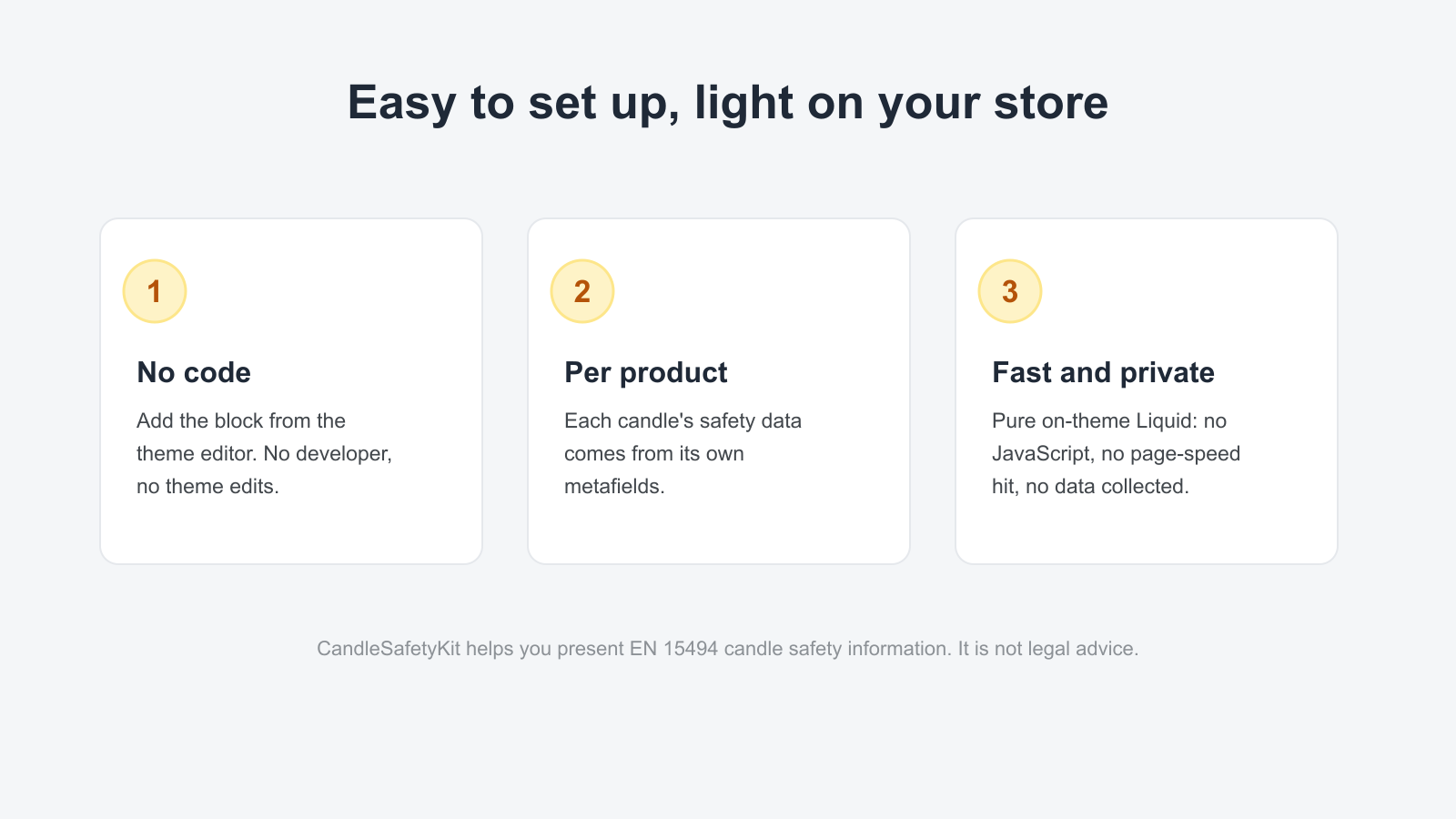 Easy to set up, light on your store

1

No code

Add the block from the theme editor. No developer, no theme edits.

2

Per product

Each candle's safety data comes from its own metafields.

3

Fast and private

Pure on-theme Liquid: no JavaScript, no page-speed hit, no data collected.

CandleSafetyKit helps you present EN 15494 candle safety information. It is not legal advice.